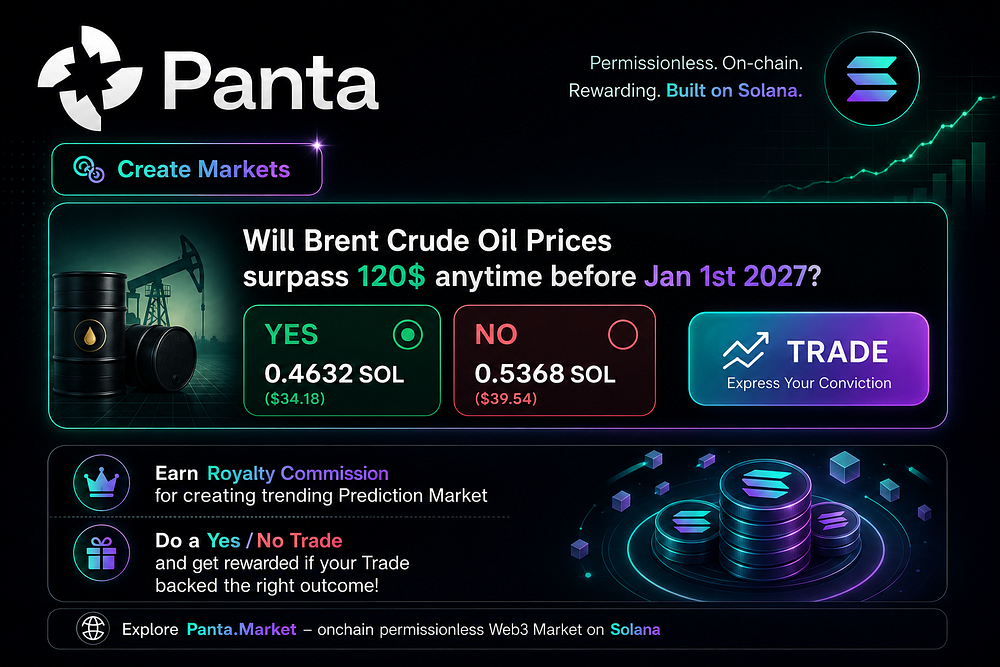 Panta

Permissionless. On-chain. Rewarding. Built on Solana.

Create Markets

Will Brent Crude Oil Prices surpass 120$ anytime before Jan 1st 2027?

YES
0.4632 SOL
($34.18)

NO
0.5368 SOL
($39.54)

TRADE
Express Your Conviction

Earn Royalty Commission for creating trending Prediction Market

Do a Yes / No Trade and get rewarded if your Trade backed the right outcome!

Explore Panta.Market – onchain permissionless Web3 Market on Solana